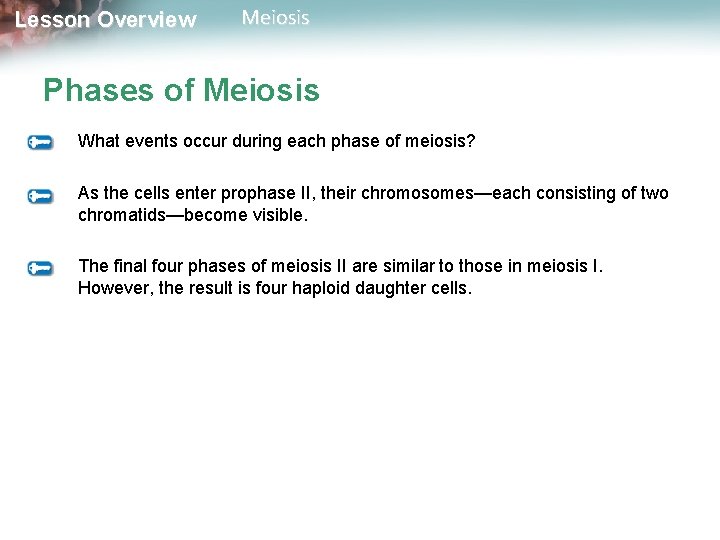 Lesson Overview Meiosis

Phases of Meiosis

What events occur during each phase of meiosis?

As the cells enter prophase II, their chromosomes—each consisting of two chromatids—become visible.

The final four phases of meiosis II are similar to those in meiosis I. However, the result is four haploid daughter cells.